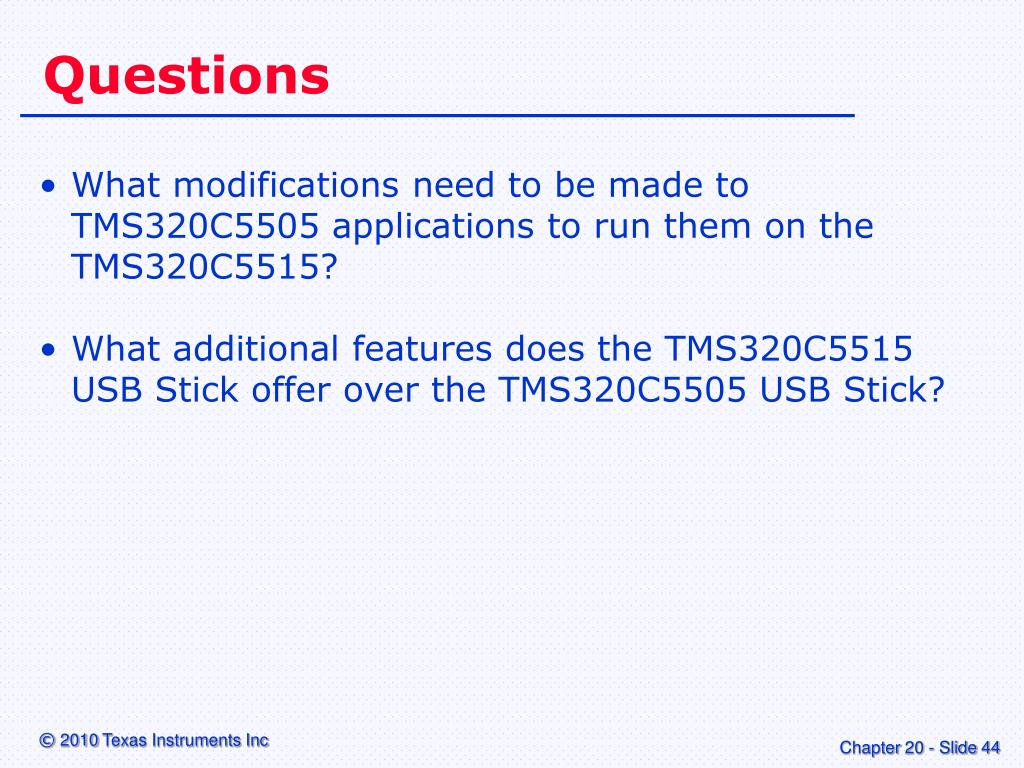 Questions

• What modifications need to be made to TMS320C5505 applications to run them on the TMS320C5515?

• What additional features does the TMS320C5515 USB Stick offer over the TMS320C5505 USB Stick?

© 2010 Texas Instruments Inc

Chapter 20 - Slide 44